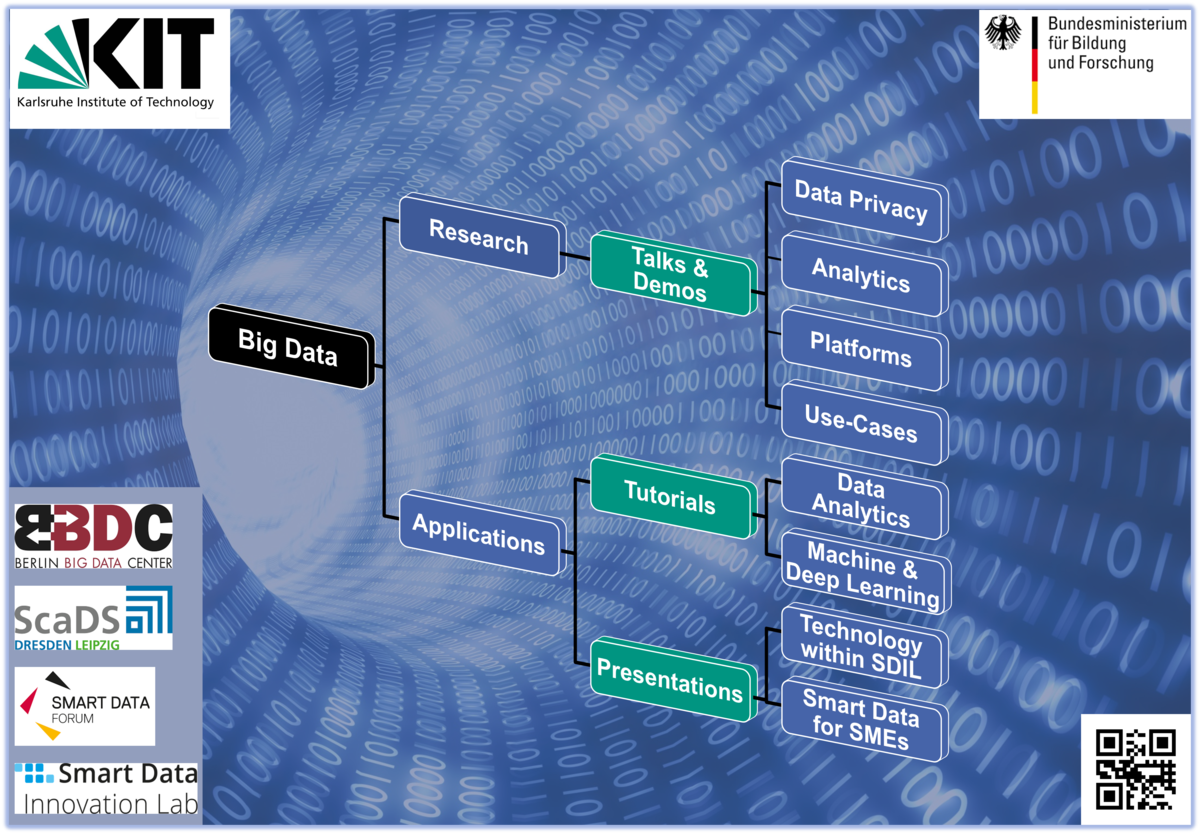 KIT
Karlsruhe Institute of Technology

Bundesministerium für Bildung und Forschung

Big Data

Research

Talks & Demos

Data Privacy

Analytics

Platforms

Use-Cases

Applications

Tutorials

Data Analytics

Machine & Deep Learning

Presentations

Technology within SDIL

Smart Data for SMEs

BBDC
BERLIN BIG DATA CENTER

ScaDS
DRESDEN LEIPZIG

SMART DATA FORUM

Smart Data Innovation Lab